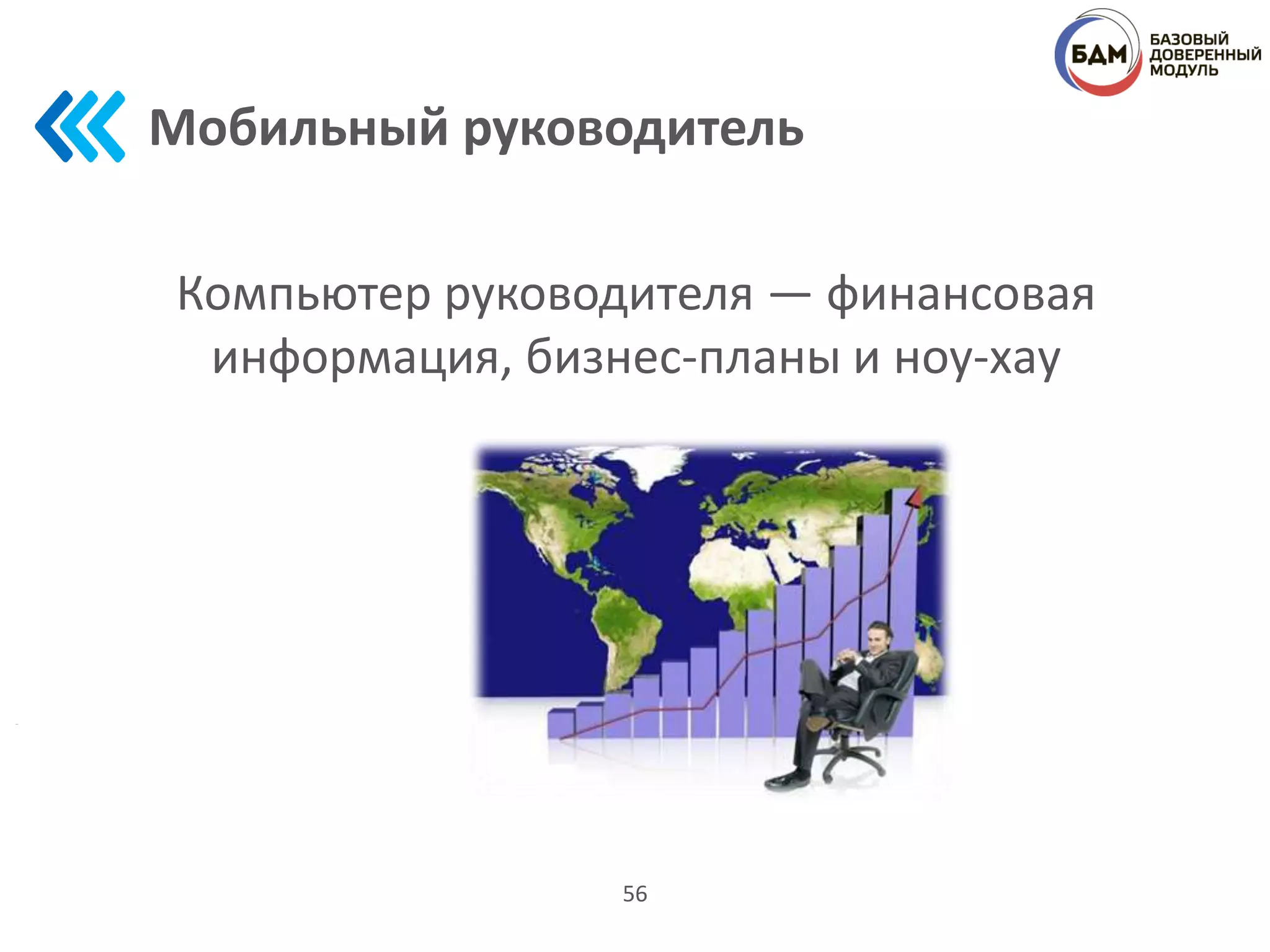 БДМ
БАЗОВЫЙ ДОВЕРЕННЫЙ МОДУЛЬ

Мобильный руководитель

Компьютер руководителя — финансовая информация, бизнес-планы и ноу-хау

56